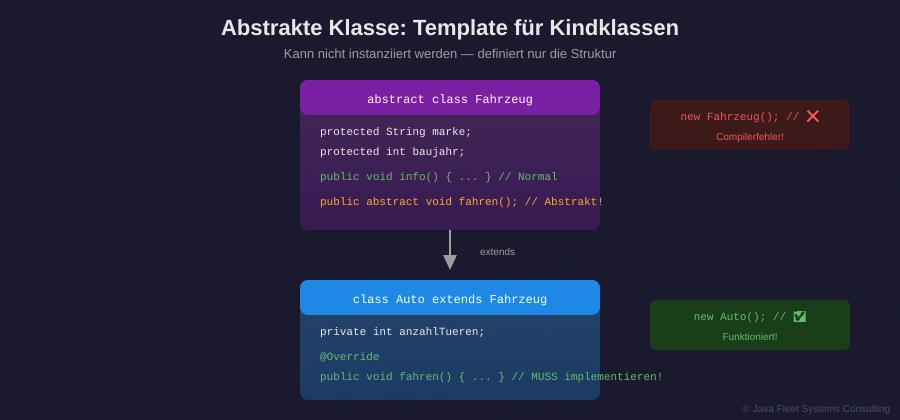 Abstrakte Klasse: Template für Kindklassen

Kann nicht instanziiert werden — definiert nur die Struktur

abstract class Fahrzeug

protected String marke;
protected int baujahr;

public void info() { ... } // Normal

public abstract void fahren(); // Abstrakt!

new Fahrzeug(); // ❌
Compilerfehler!

extends

class Auto extends Fahrzeug

private int anzahlTueren;

@Override
public void fahren() { ... } // MUSS implementieren!

new Auto(); // ✅
Funktioniert!

© Java Fleet Systems Consulting